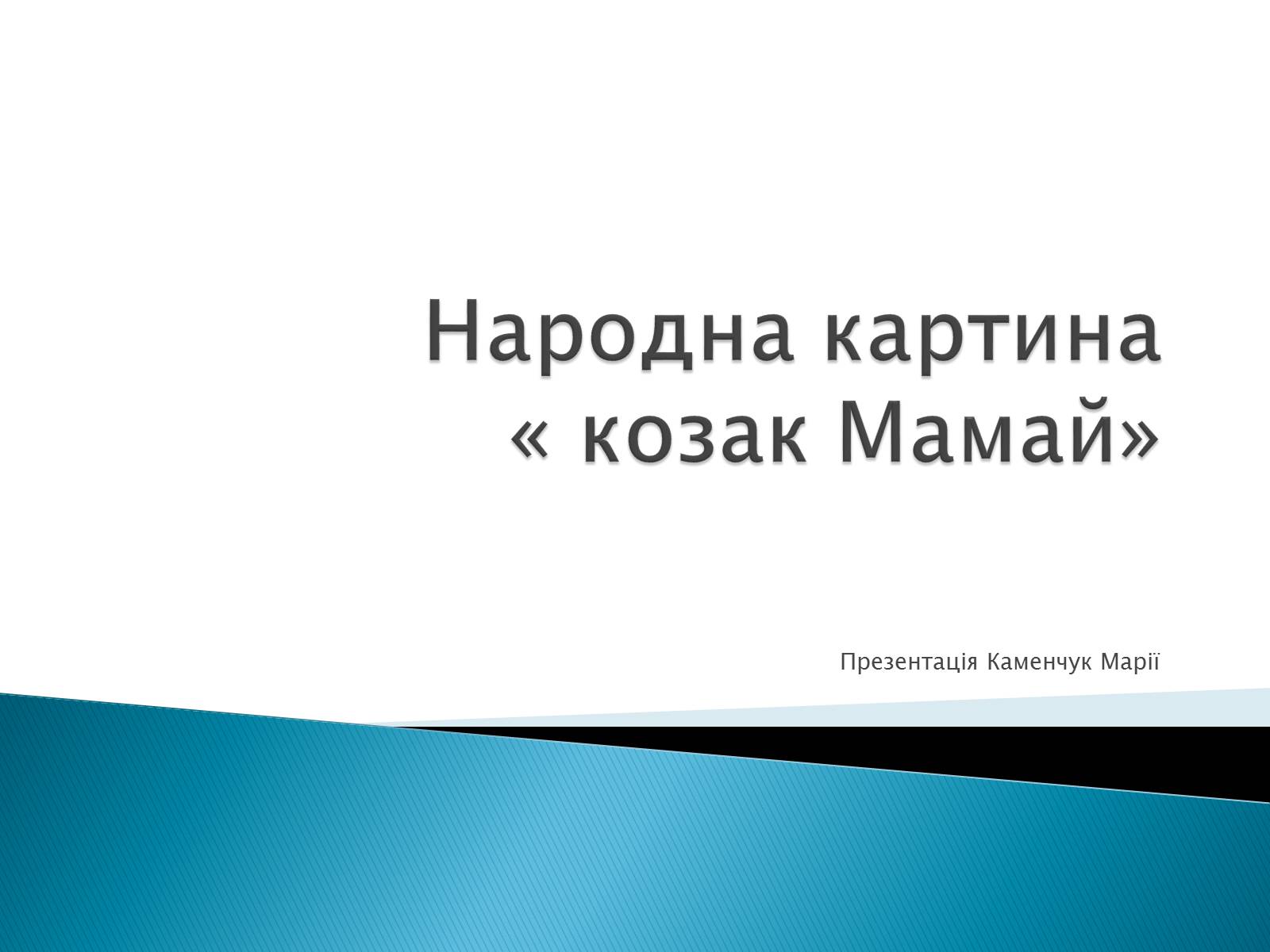 Народна картина
« козак Мамай»

Презентація Каменчук Марії